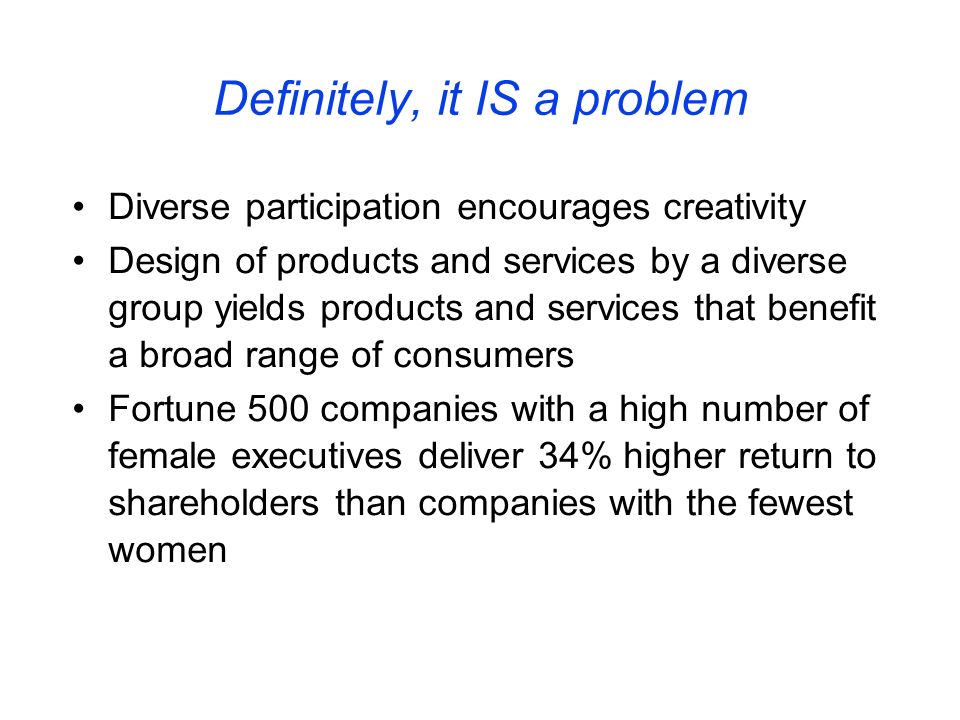 Definitely, it IS a problem

• Diverse participation encourages creativity
• Design of products and services by a diverse group yields products and services that benefit a broad range of consumers
• Fortune 500 companies with a high number of female executives deliver 34% higher return to shareholders than companies with the fewest women